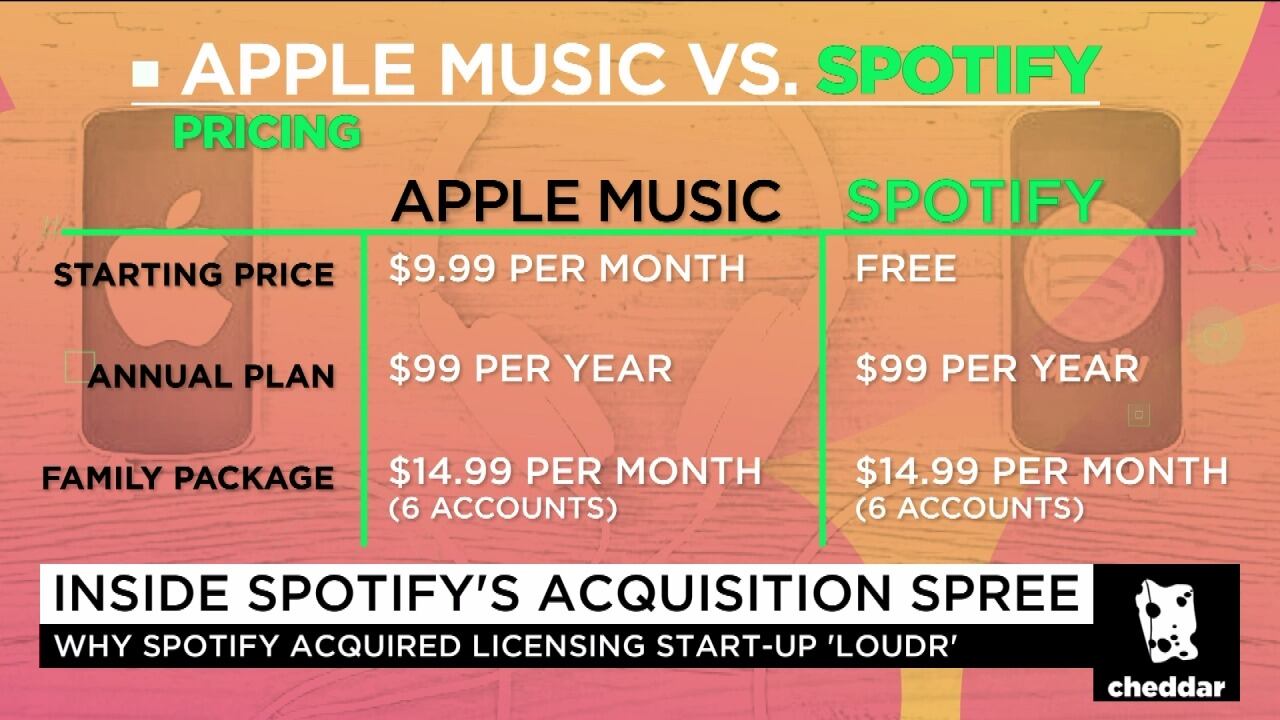 APPLE MUSIC VS. SPOTIFY

PRICING

| | APPLE MUSIC | SPOTIFY |
|---|---|---|
| STARTING PRICE | \$9.99 PER MONTH | FREE |
| ANNUAL PLAN | \$99 PER YEAR | \$99 PER YEAR |
| FAMILY PACKAGE | \$14.99 PER MONTH (6 ACCOUNTS) | \$14.99 PER MONTH (6 ACCOUNTS) |

INSIDE SPOTIFY'S ACQUISITION SPREE

WHY SPOTIFY ACQUIRED LICENSING START-UP 'LOUDR'

cheddar